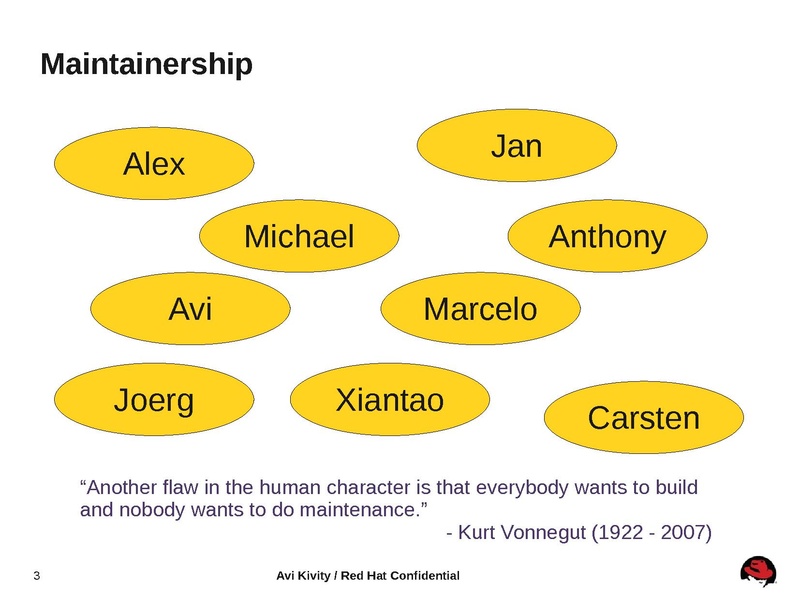 Maintainership

Alex

Jan

Michael

Anthony

Avi

Marcelo

Joerg

Xiantao

Carsten

“Another flaw in the human character is that everybody wants to build and nobody wants to do maintenance.”

- Kurt Vonnegut (1922 - 2007)

3

Avi Kivity / Red Hat Confidential